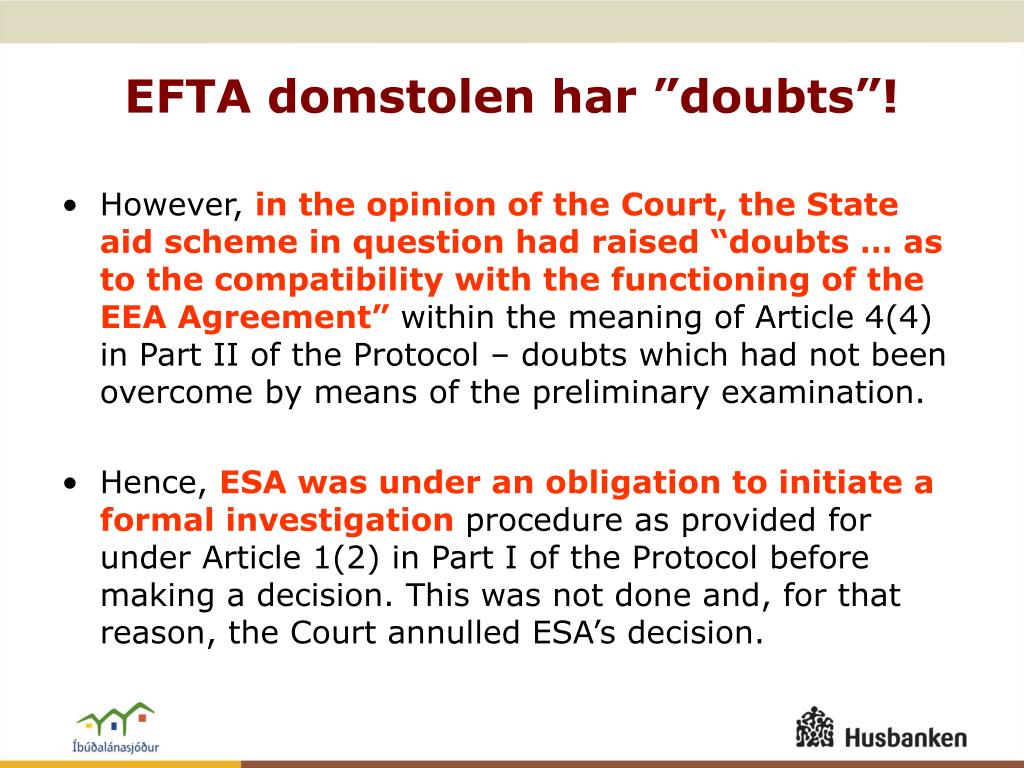 EFTA domstolen har ”doubts”!

• However, in the opinion of the Court, the State aid scheme in question had raised “doubts … as to the compatibility with the functioning of the EEA Agreement” within the meaning of Article 4(4) in Part II of the Protocol – doubts which had not been overcome by means of the preliminary examination.

• Hence, ESA was under an obligation to initiate a formal investigation procedure as provided for under Article 1(2) in Part I of the Protocol before making a decision. This was not done and, for that reason, the Court annulled ESA’s decision.

Íbúðalánasjóður

Husbanken